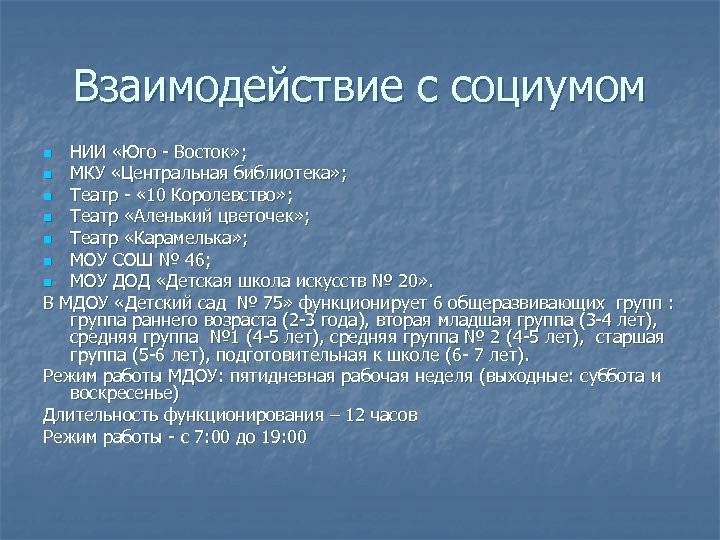 Взаимодействие с социумом

- НИИ «Юго - Восток»;
- МКУ «Центральная библиотека»;
- Театр - «10 Королевство»;
- Театр «Аленький цветочек»;
- Театр «Карамелька»;
- МОУ СОШ № 46;
- МОУ ДОД «Детская школа искусств № 20».

В МДОУ «Детский сад № 75» функционирует 6 общеразвивающих групп : группа раннего возраста (2-3 года), вторая младшая группа (3-4 лет), средняя группа №1 (4-5 лет), средняя группа № 2 (4-5 лет), старшая группа (5-6 лет), подготовительная к школе (6- 7 лет).

Режим работы МДОУ: пятидневная рабочая неделя (выходные: суббота и воскресенье)

Длительность функционирования – 12 часов

Режим работы - с 7:00 до 19:00